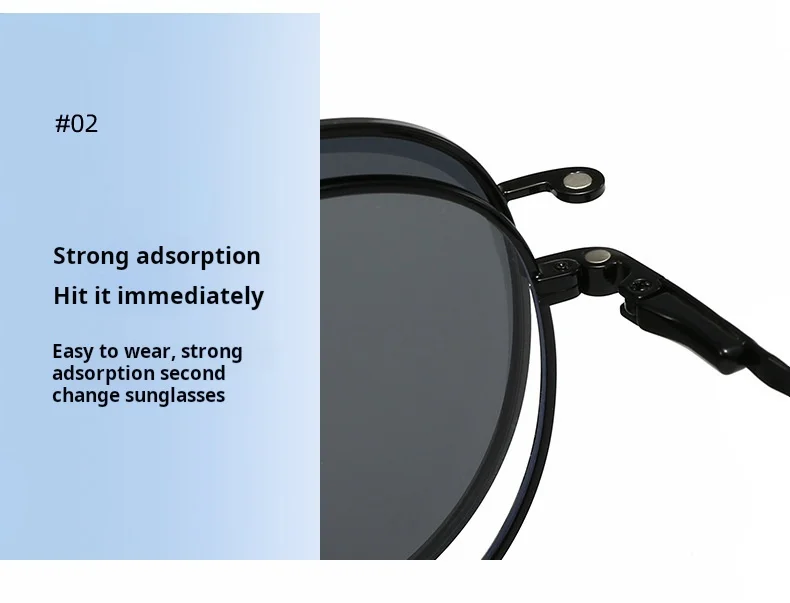 #02

Strong adsorption
Hit it immediately

Easy to wear, strong adsorption second change sunglasses